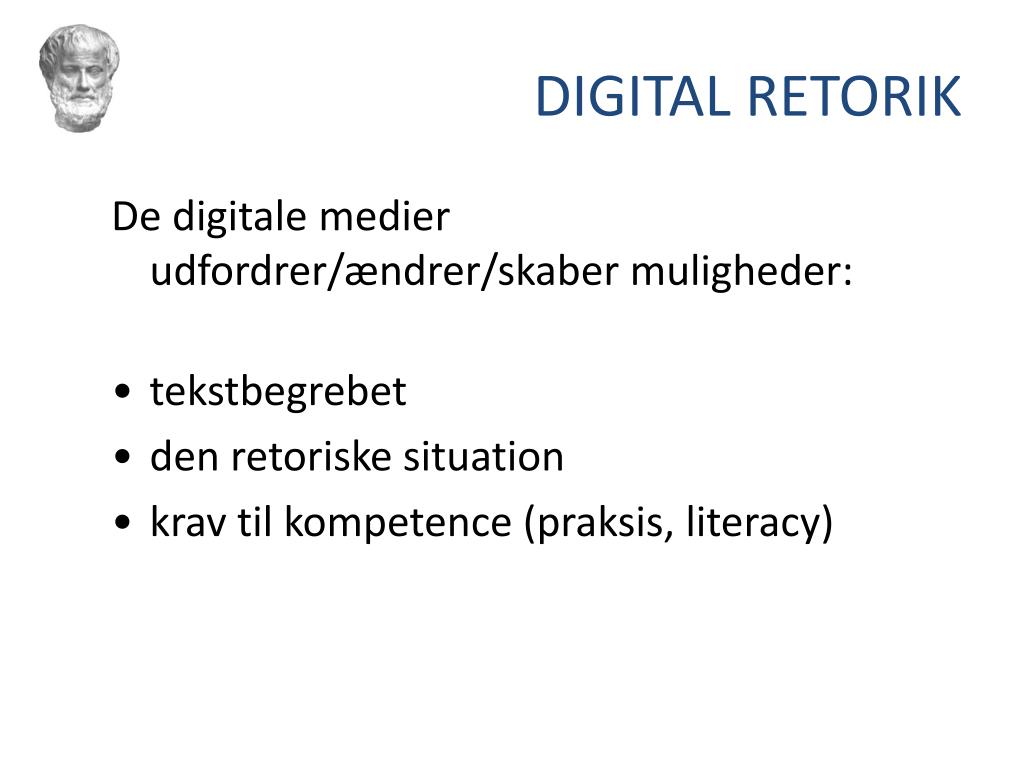 DIGITAL RETORIK

De digitale medier udfordrer/ændrer/skaber muligheder:

• tekstbegrebet
• den retoriske situation
• krav til kompetence (praksis, literacy)